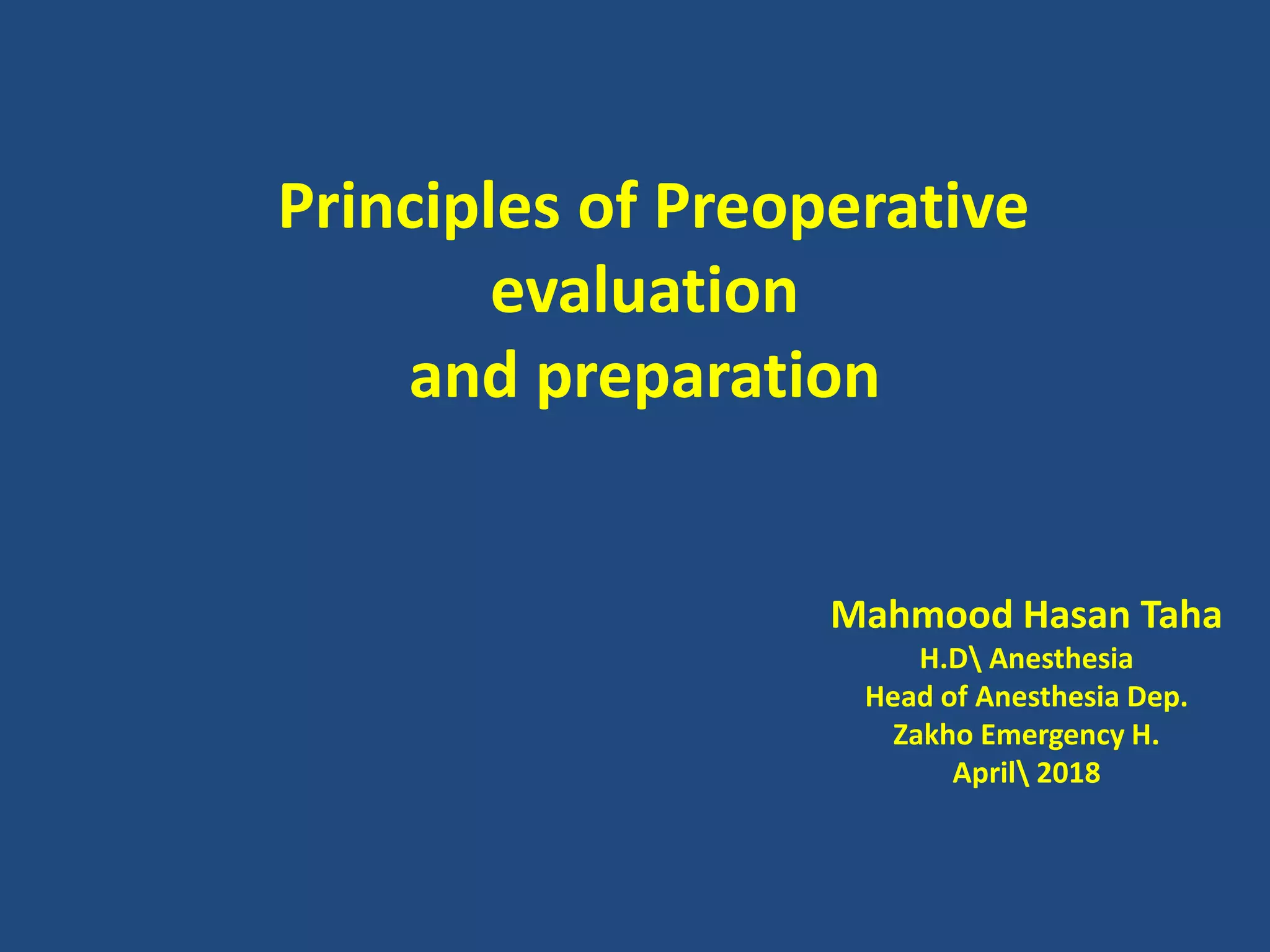 Principles of Preoperative evaluation
and preparation

Mahmood Hasan Taha
H.D\ Anesthesia
Head of Anesthesia Dep.
Zakho Emergency H.
April\ 2018